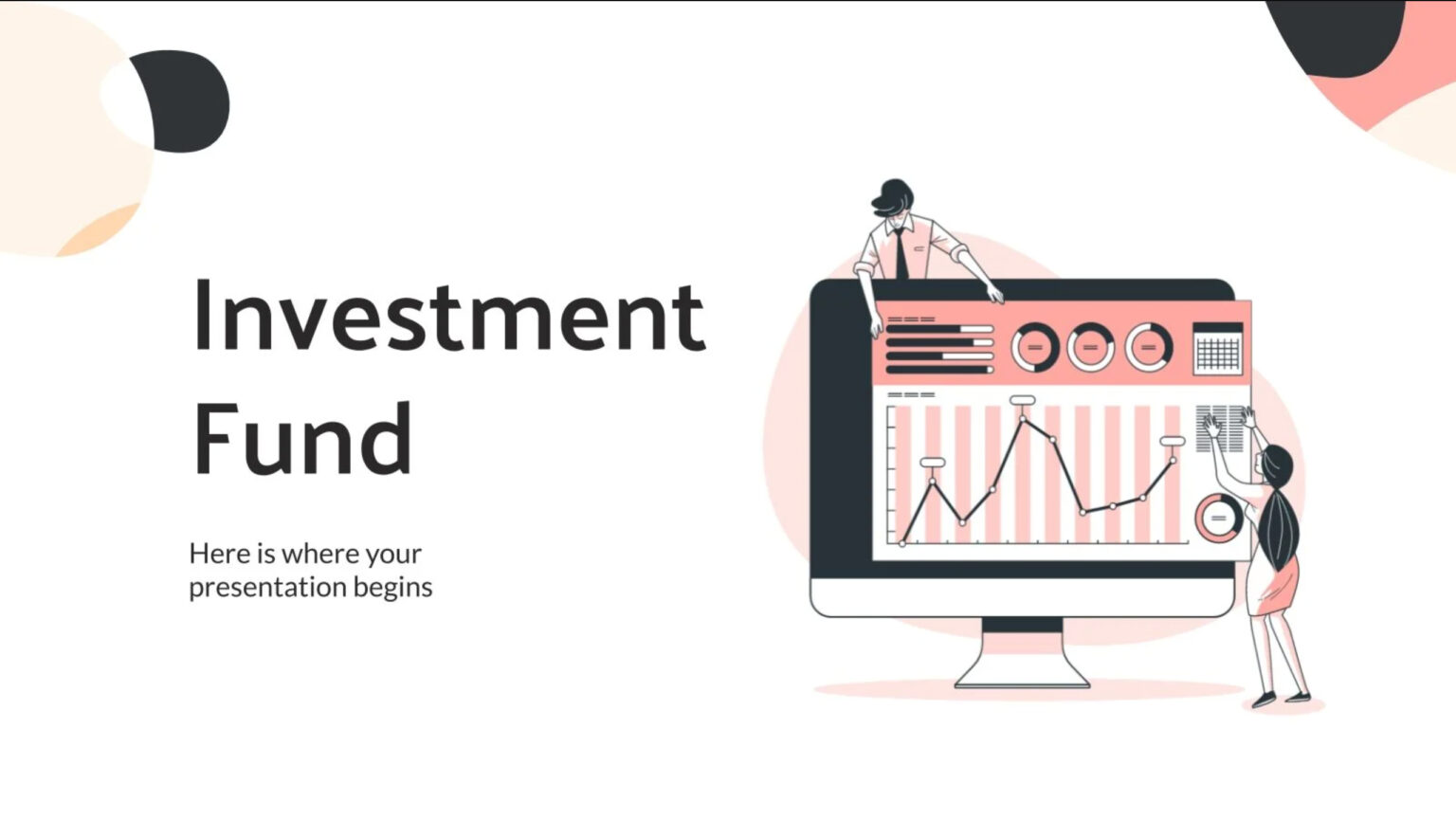 Investment Fund

Here is where your presentation begins